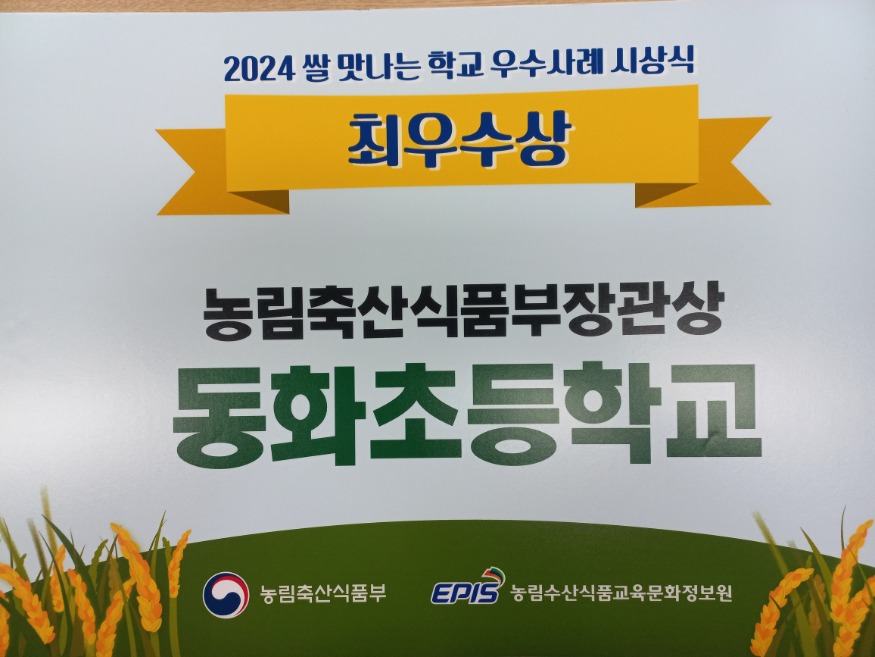 2024 쌀 맛나는 학교 우수사례 시상식

최우수상

농림축산식품부장관상

동화초등학교

농림축산식품부

EPIS 농림수산식품교육문화정보원